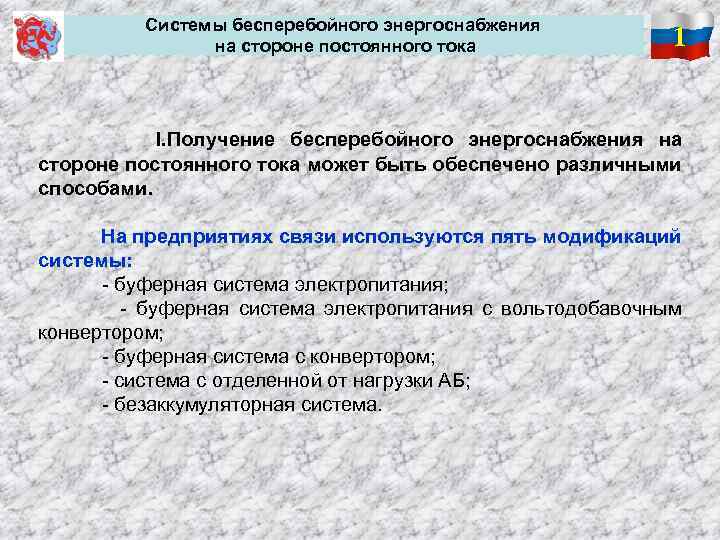 Системы бесперебойного энергоснабжения на стороне постоянного тока

1

I.Получение бесперебойного энергоснабжения на стороне постоянного тока может быть обеспечено различными способами.

На предприятиях связи используются пять модификаций системы:
- буферная система электропитания;
- буферная система электропитания с вольтодобавочным конвертором;
- буферная система с конвертором;
- система с отделенной от нагрузки АБ;
- безаккумуляторная система.